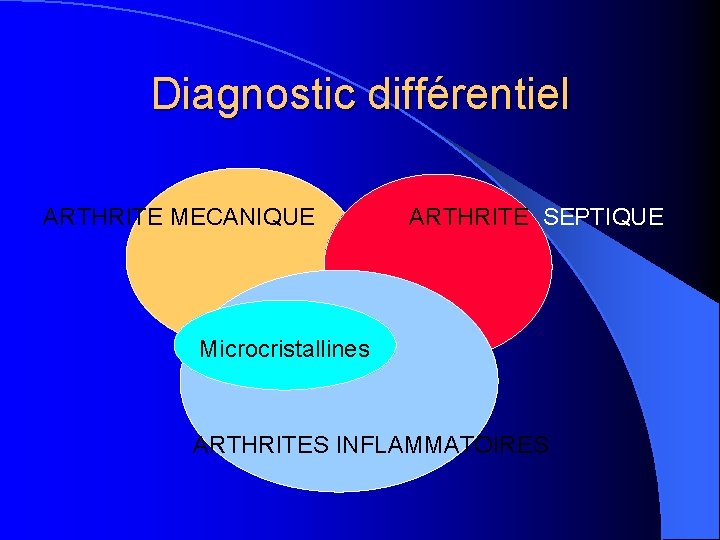 Diagnostic différentiel

ARTHRITE MECANIQUE

ARTHRITE SEPTIQUE

Microcristallines

ARTHRITES INFLAMMATOIRES